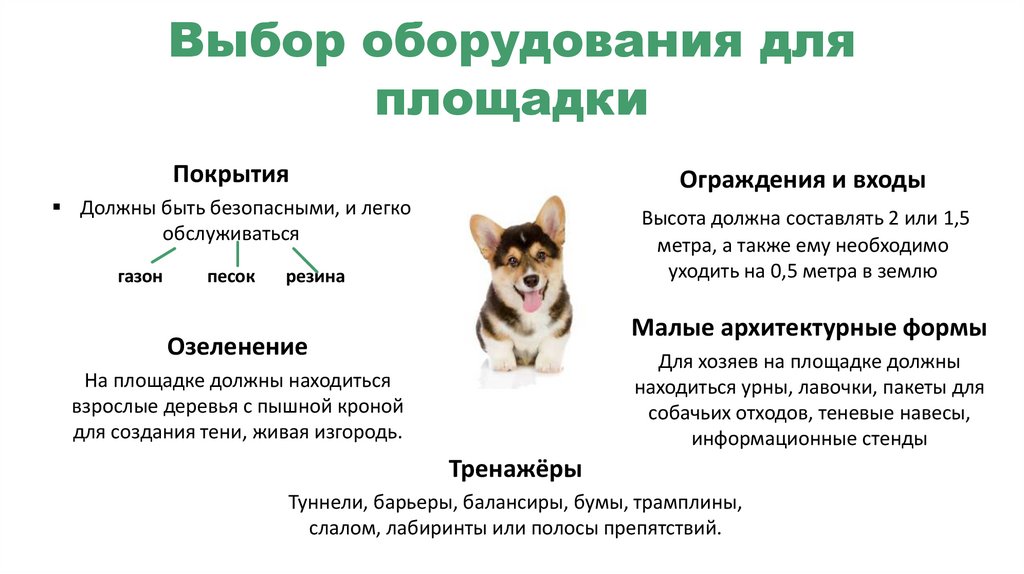 Выбор оборудования для площадки

Покрытия

▪ Должны быть безопасными, и легко обслуживаться

газон песок резина

Озеленение

На площадке должны находиться взрослые деревья с пышной кроной для создания тени, живая изгородь.

Ограждения и входы

Высота должна составлять 2 или 1,5 метра, а также ему необходимо уходить на 0,5 метра в землю

Малые архитектурные формы

Для хозяев на площадке должны находиться урны, лавочки, пакеты для собачьих отходов, теневые навесы, информационные стенды

Тренажёры

Туннели, барьеры, балансиры, бумы, трамплины, слалом, лабиринты или полосы препятствий.